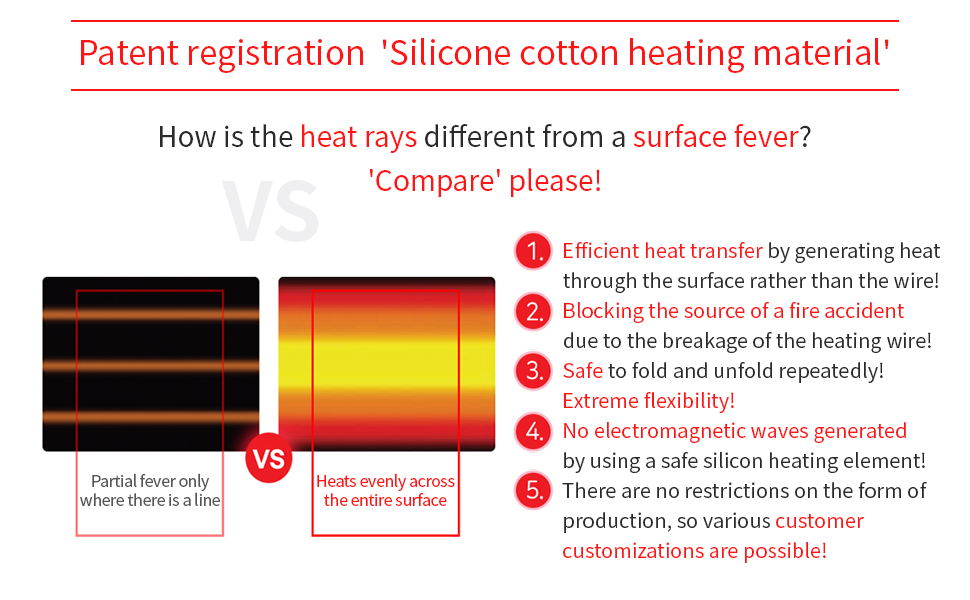 Patent registration 'Silicone cotton heating material'

How is the heat rays different from a surface fever?
'Compare' please!

VS

Partial fever only where there is a line

VS

Heats evenly across the entire surface

1. Efficient heat transfer by generating heat through the surface rather than the wire!

2. Blocking the source of a fire accident due to the breakage of the heating wire!

3. Safe to fold and unfold repeatedly! Extreme flexibility!

4. No electromagnetic waves generated by using a safe silicon heating element!

5. There are no restrictions on the form of production, so various customer customizations are possible!